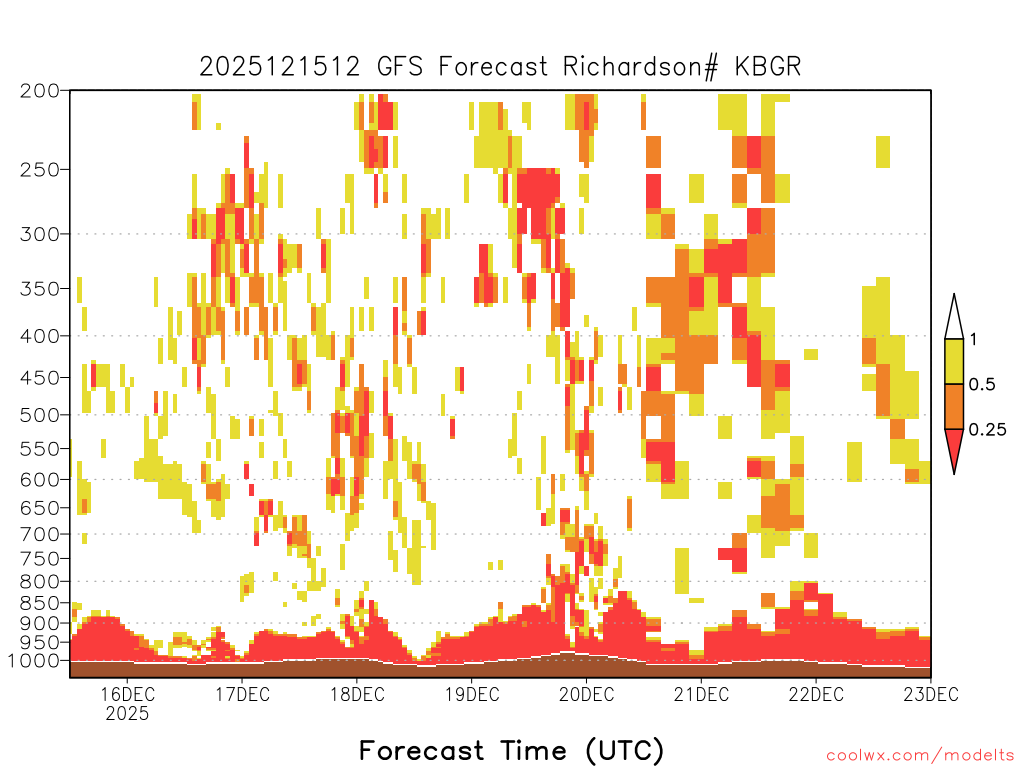 2025121512 GFS Forecast Richardson# KBGR

200
250
300
350
400
450
500
550
600
650
700
750
800
850
900
950
1000

1
0.5
0.25

16DEC 2025
17DEC
18DEC
19DEC
20DEC
21DEC
22DEC
23DEC

Forecast Time (UTC)

coolwx.com/modelts